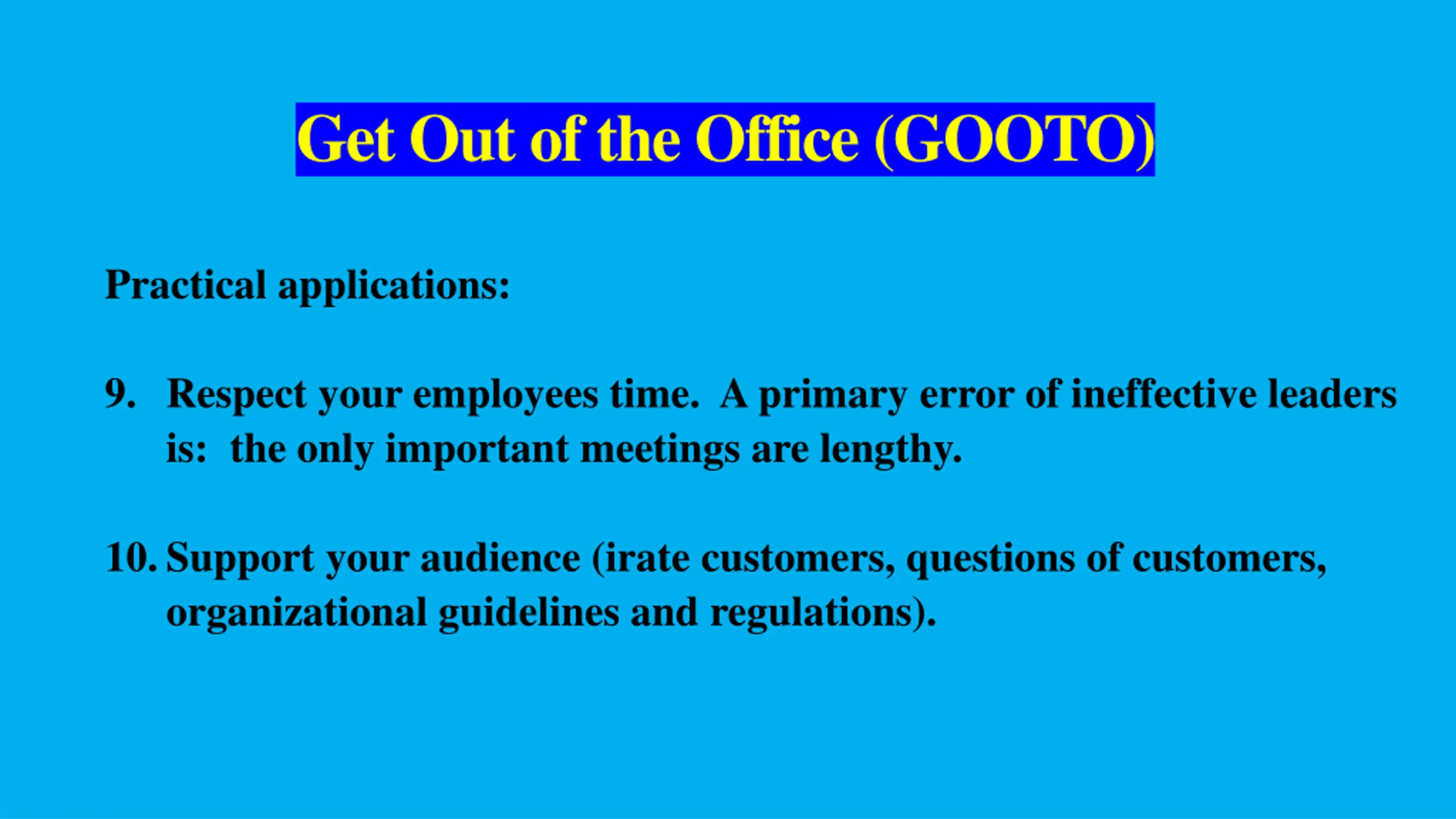 Get Out of the Office (GOOTO)

Practical applications:

9. Respect your employees time. A primary error of ineffective leaders is: the only important meetings are lengthy.

10. Support your audience (irate customers, questions of customers, organizational guidelines and regulations).